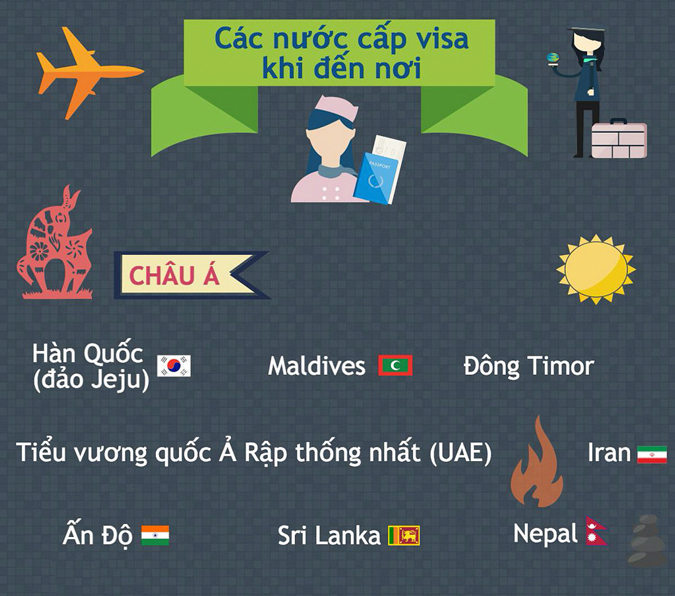 Các nước cấp visa khi đến nơi

PASSPORT

CHÂU Á

Hàn Quốc (đảo Jeju)

Maldives

Đông Timor

Tiểu vương quốc Ả Rập thống nhất (UAE)

Iran

Ấn Độ

Sri Lanka

Nepal